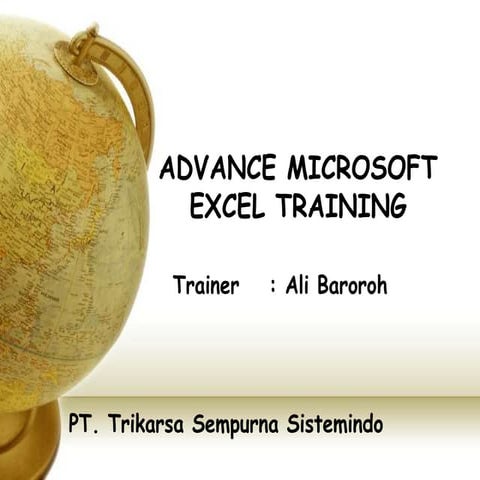 ADVANCE MICROSOFT EXCEL TRAINING

Trainer : Ali Baroroh

PT. Trikarsa Sempurna Sistemindo